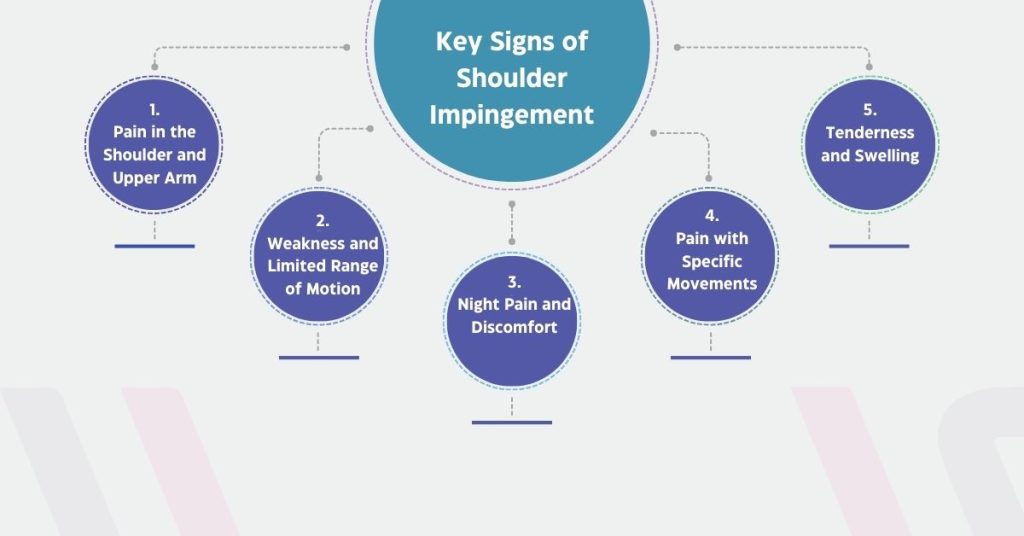 Key Signs of Shoulder Impingement

1. Pain in the Shoulder and Upper Arm

2. Weakness and Limited Range of Motion

3. Night Pain and Discomfort

4. Pain with Specific Movements

5. Tenderness and Swelling